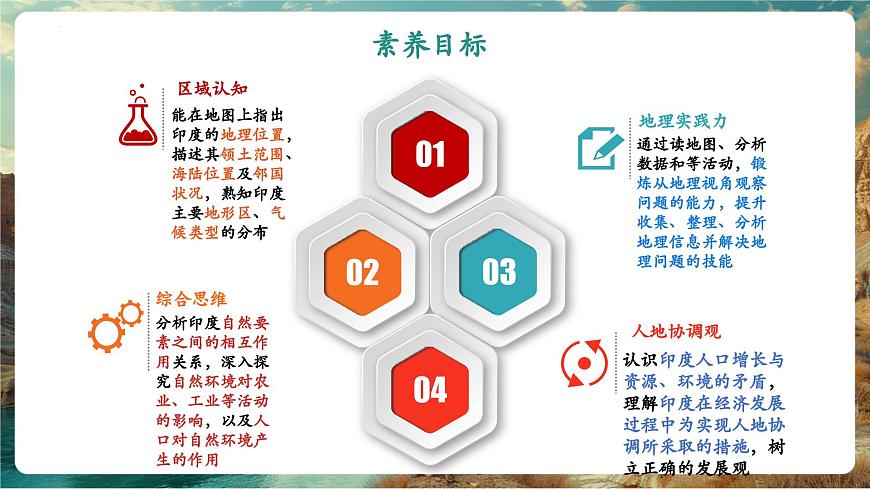 素养目标

区域认知

能在地图上指出印度的地理位置，描述其领土范围、海陆位置及邻国状况，熟知印度主要地形区、气候类型的分布

01

02

03

04

地理实践力

通过读地图、分析数据和等活动，锻炼从地理视角观察问题的能力，提升收集、整理、分析地理信息并解决地理问题的技能

综合思维

分析印度自然要素之间的相互作用关系，深入探究自然环境对农业、工业等活动的影响，以及人口对自然环境产生的作用

人地协调观

认识印度人口增长与资源、环境的矛盾，理解印度在经济发展过程中为实现人地协调所采取的措施，树立正确的发展观